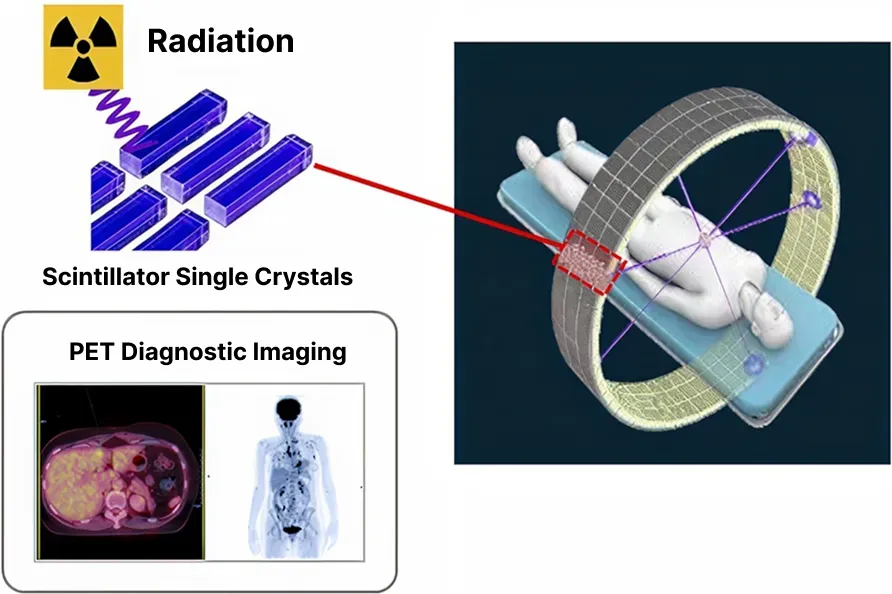 Radiation

Scintillator Single Crystals

PET Diagnostic Imaging